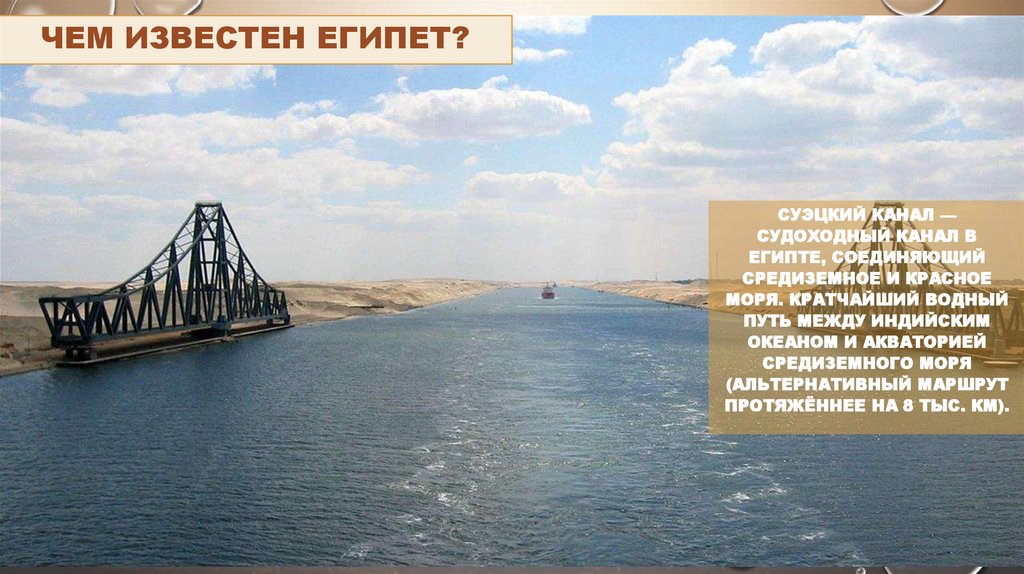 ЧЕМ ИЗВЕСТЕН ЕГИПЕТ?

СУЭЦКИЙ КАНАЛ — СУДОХОДНЫЙ КАНАЛ В ЕГИПТЕ, СОЕДИНЯЮЩИЙ СРЕДИЗЕМНОЕ И КРАСНОЕ МОРЯ. КРАТЧАЙШИЙ ВОДНЫЙ ПУТЬ МЕЖДУ ИНДИЙСКИМ ОКЕАНОМ И АКВАТОРИЕЙ СРЕДИЗЕМНОГО МОРЯ (АЛЬТЕРНАТИВНЫЙ МАРШРУТ ПРОТЯЖЁННЕЕ НА 8 ТЫС. КМ).